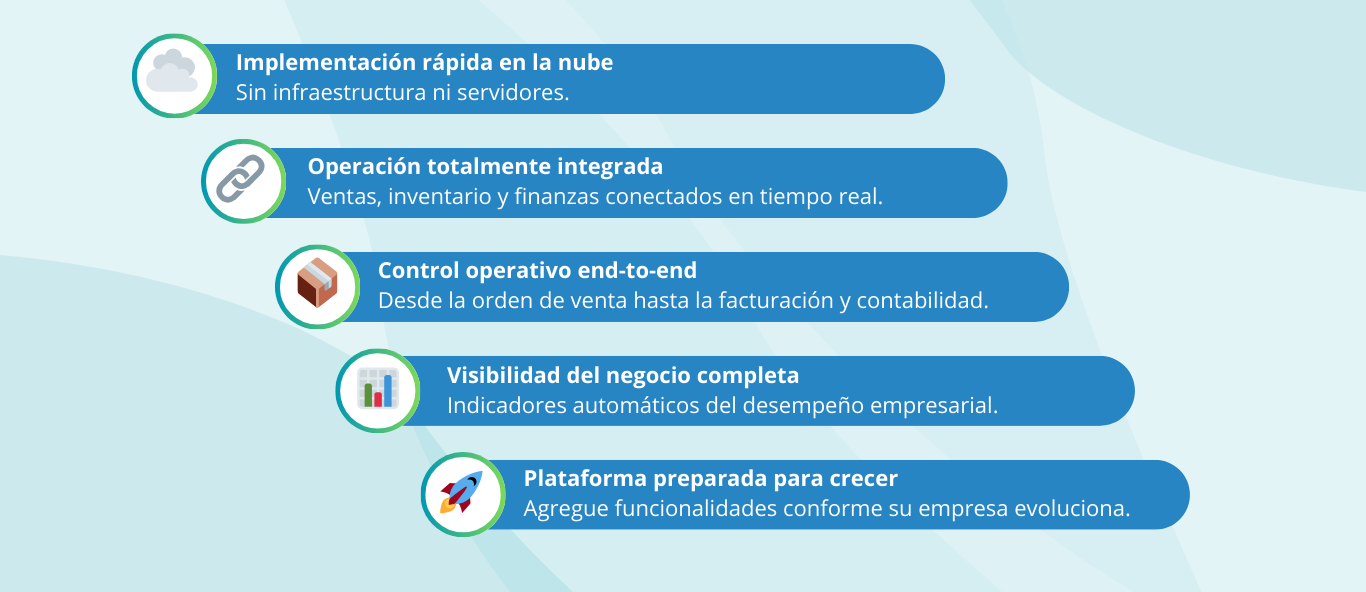 Implementación rápida en la nube
Sin infraestructura ni servidores.

Operación totalmente integrada
Ventas, inventario y finanzas conectados en tiempo real.

Control operativo end-to-end
Desde la orden de venta hasta la facturación y contabilidad.

Visibilidad del negocio completa
Indicadores automáticos del desempeño empresarial.

Plataforma preparada para crecer
Agregue funcionalidades conforme su empresa evoluciona.